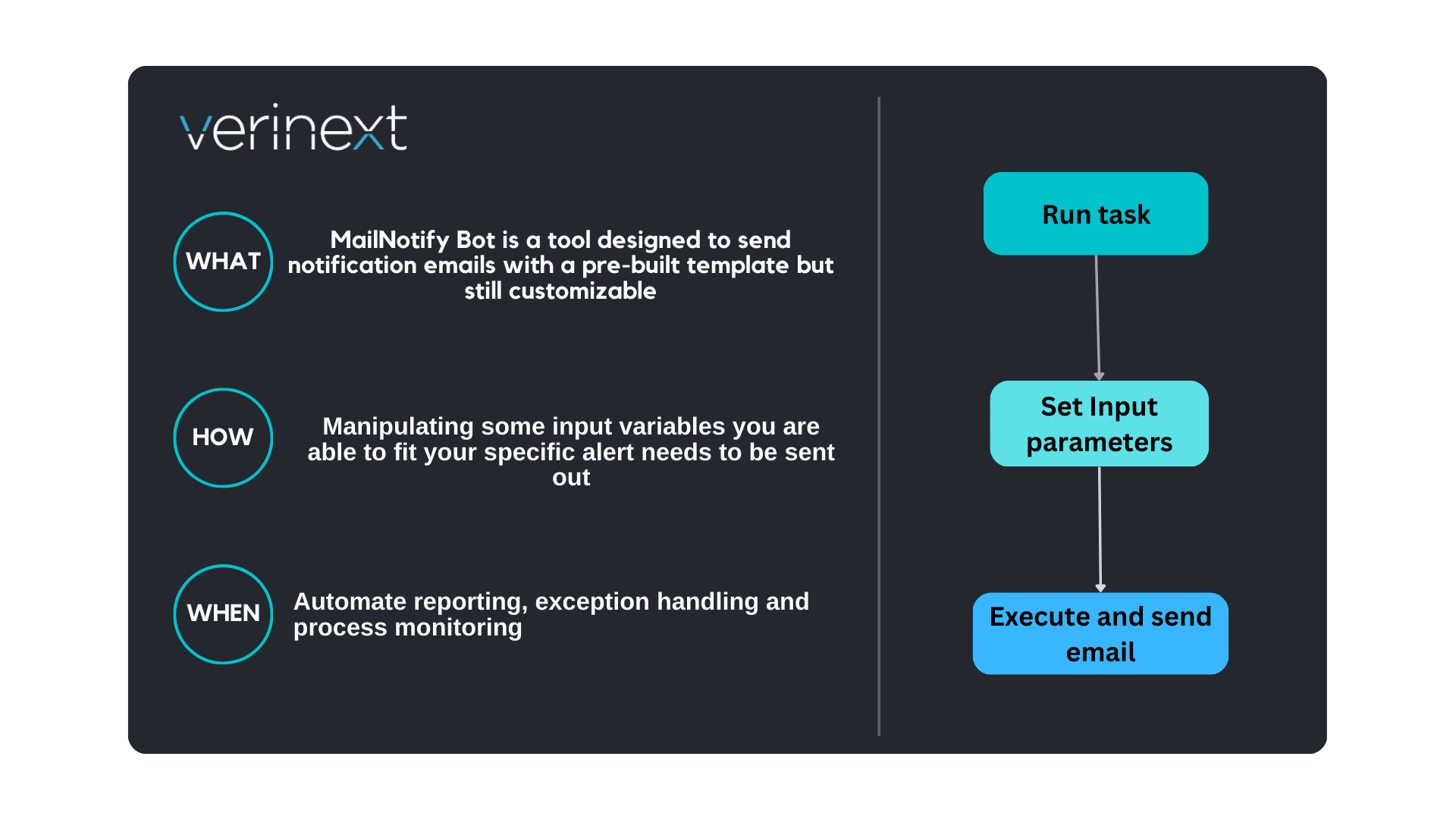 verinext

WHAT

MailNotify Bot is a tool designed to send notification emails with a pre-built template but still customizable

HOW

Manipulating some input variables you are able to fit your specific alert needs to be sent out

WHEN

Automate reporting, exception handling and process monitoring

Run task

Set Input parameters

Execute and send email